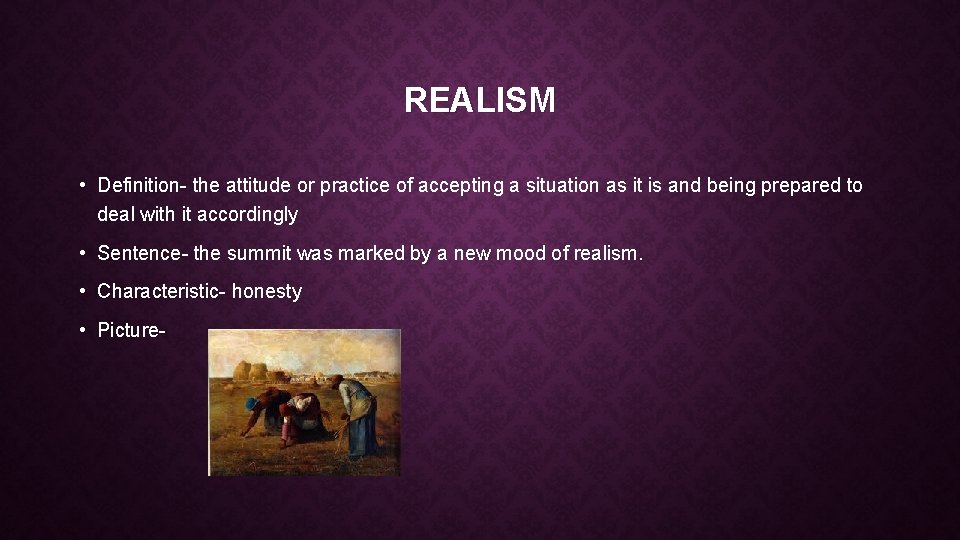 REALISM

• Definition- the attitude or practice of accepting a situation as it is and being prepared to deal with it accordingly

• Sentence- the summit was marked by a new mood of realism.

• Characteristic- honesty

• Picture-